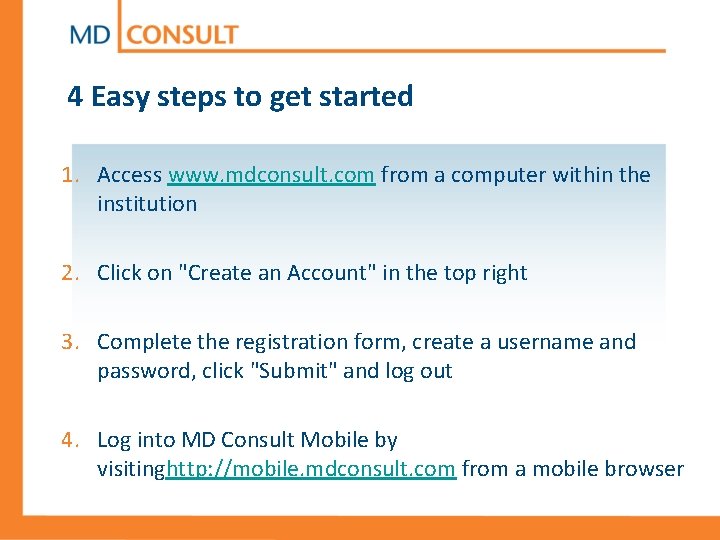 MD CONSULT

4 Easy steps to get started

1. Access www.mdconsult.com from a computer within the institution

2. Click on "Create an Account" in the top right

3. Complete the registration form, create a username and password, click "Submit" and log out

4. Log into MD Consult Mobile by visitinghttp://mobile.mdconsult.com from a mobile browser